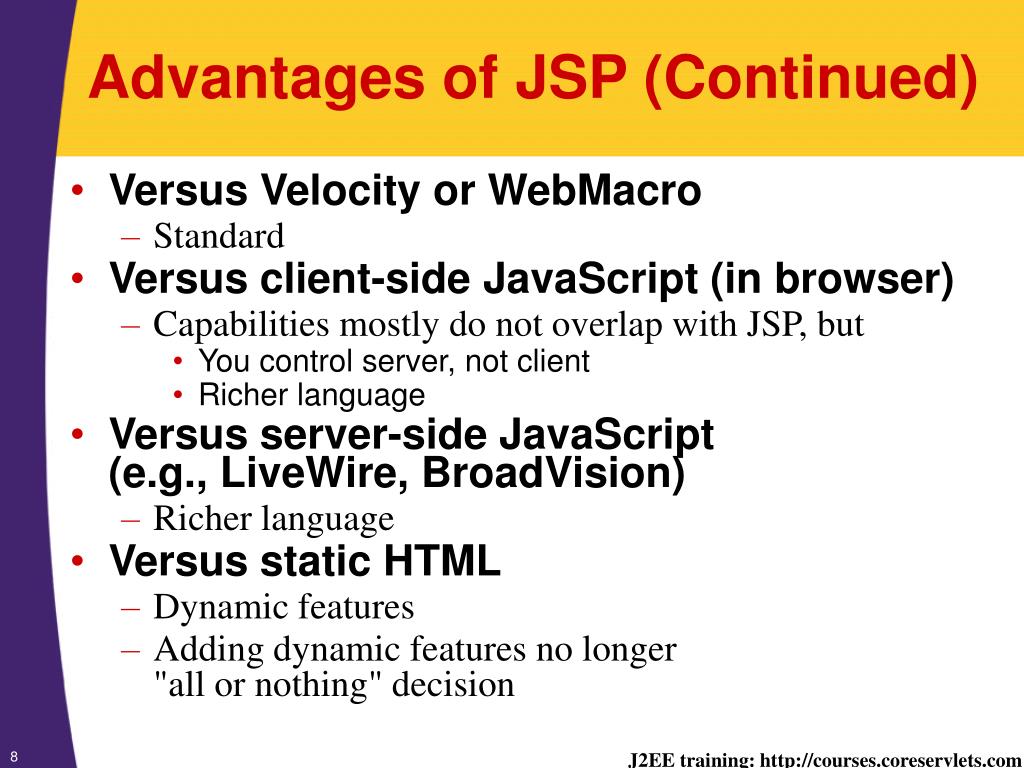 Advantages of JSP (Continued)

• Versus Velocity or WebMacro
– Standard
• Versus client-side JavaScript (in browser)
– Capabilities mostly do not overlap with JSP, but
• You control server, not client
• Richer language
• Versus server-side JavaScript (e.g., LiveWire, BroadVision)
– Richer language
• Versus static HTML
– Dynamic features
– Adding dynamic features no longer "all or nothing" decision

8

J2EE training: http://courses.coreservlets.com